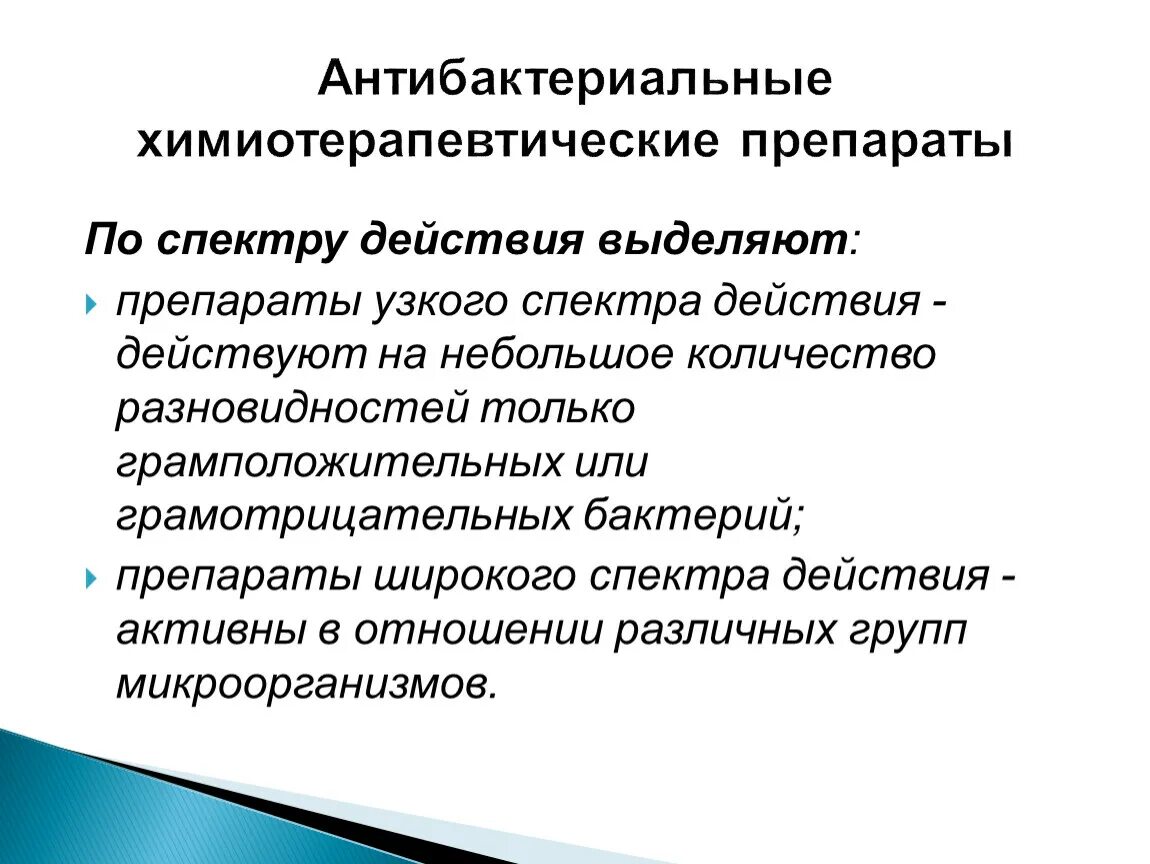 Антибактериальные химиотерапевтические препараты

По спектру действия выделяют:

препараты узкого спектра действия - действуют на небольшое количество разновидностей только грамположительных или грамотрицательных бактерий;

препараты широкого спектра действия - активны в отношении различных групп микроорганизмов.